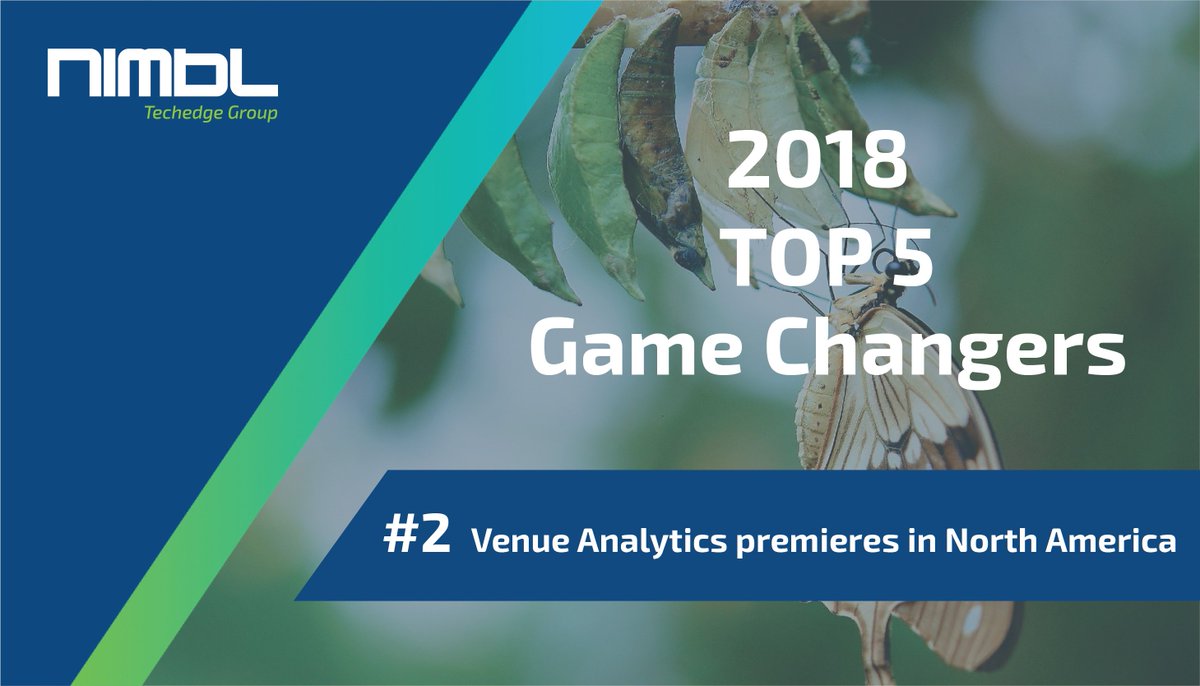 NIMBL
Techedge Group

2018
TOP 5
Game Changers

#2 Venue Analytics premieres in North America